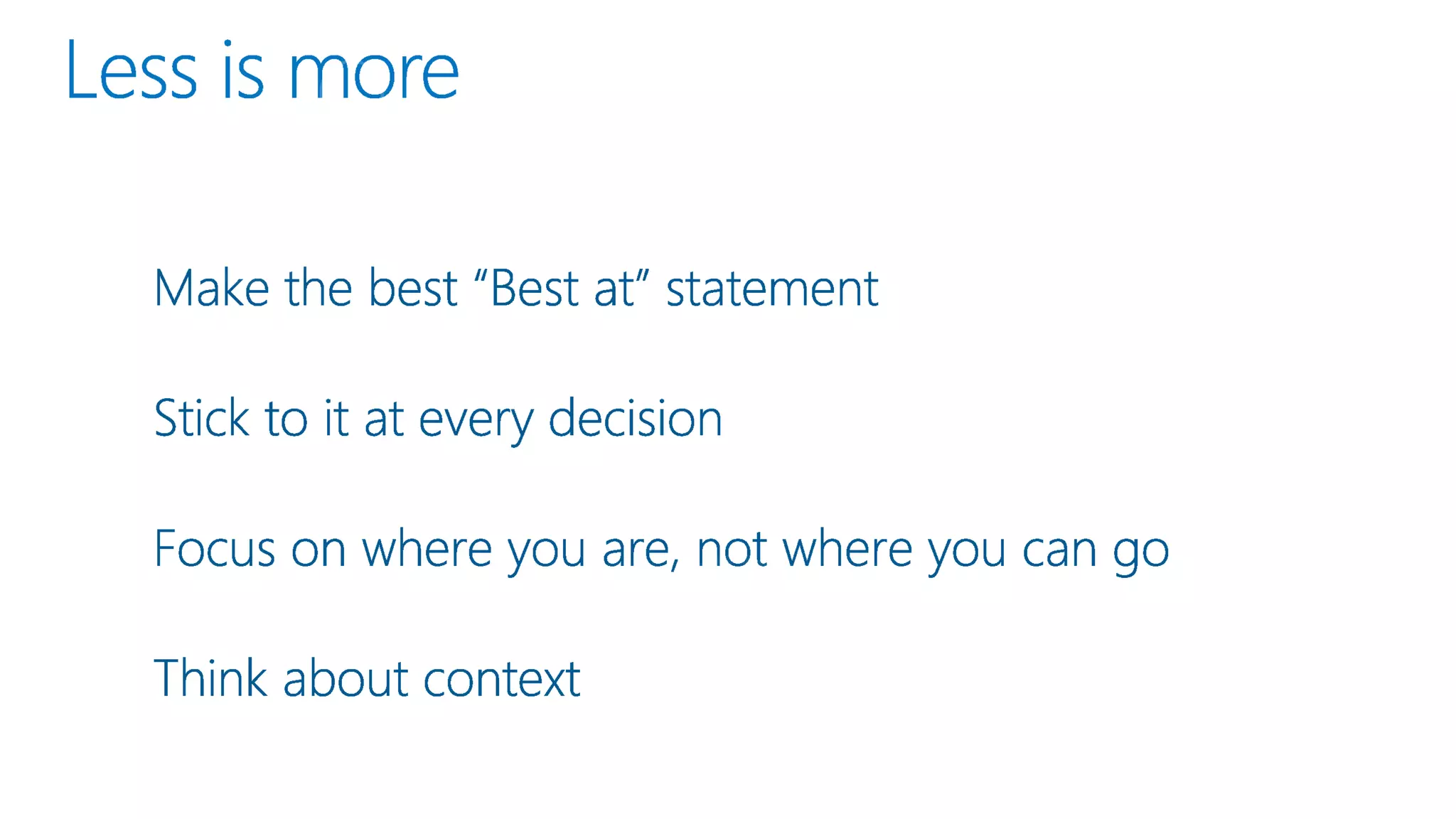 Less is more

Make the best “Best at” statement

Stick to it at every decision

Focus on where you are, not where you can go

Think about context